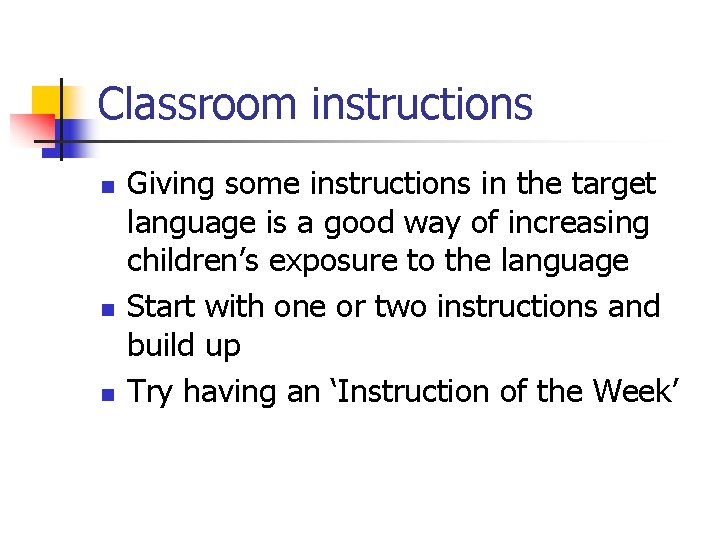 Classroom instructions

- Giving some instructions in the target language is a good way of increasing children’s exposure to the language
- Start with one or two instructions and build up
- Try having an ‘Instruction of the Week’